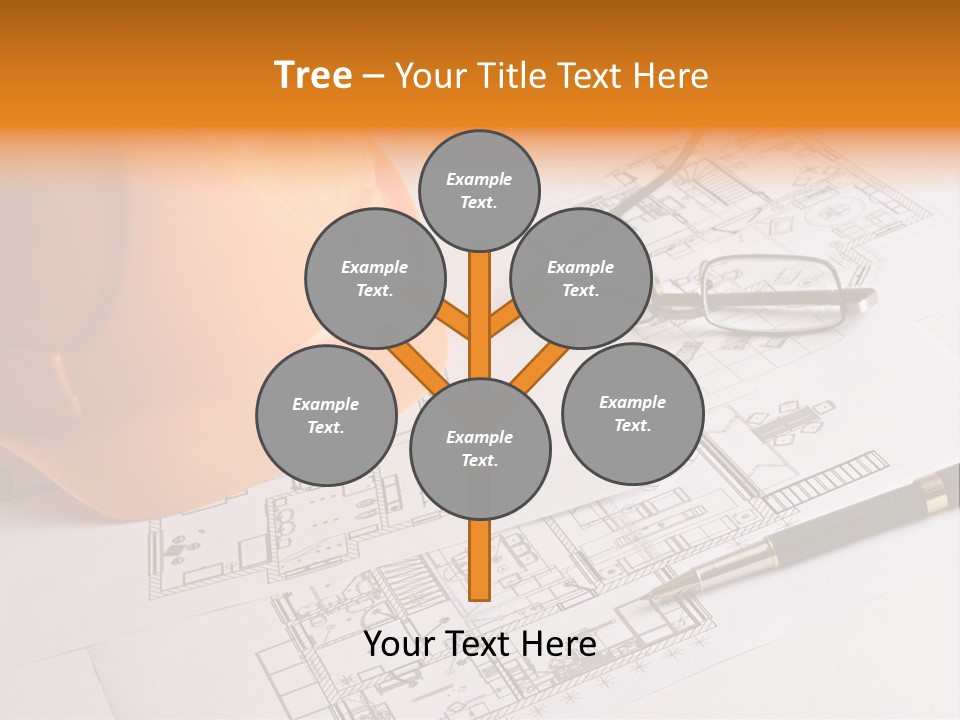 Tree – Your Title Text Here

Example Text.

Example Text.

Example Text.

Example Text.

Example Text.

Example Text.

Your Text Here